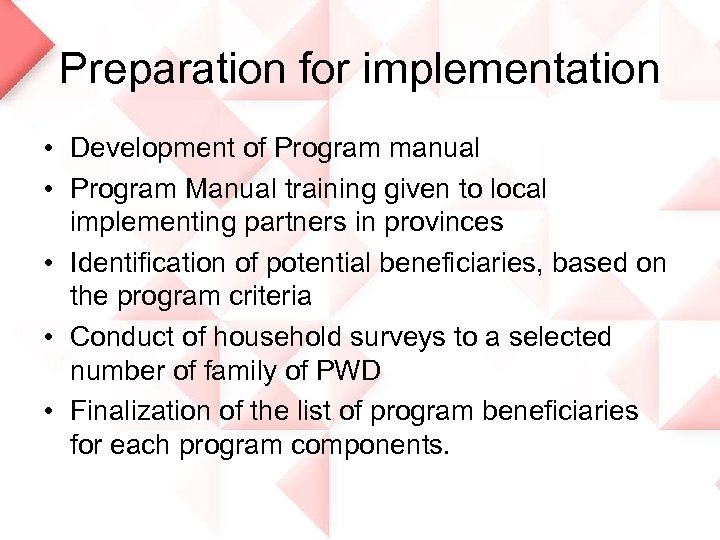 Preparation for implementation

• Development of Program manual
• Program Manual training given to local implementing partners in provinces
• Identification of potential beneficiaries, based on the program criteria
• Conduct of household surveys to a selected number of family of PWD
• Finalization of the list of program beneficiaries for each program components.